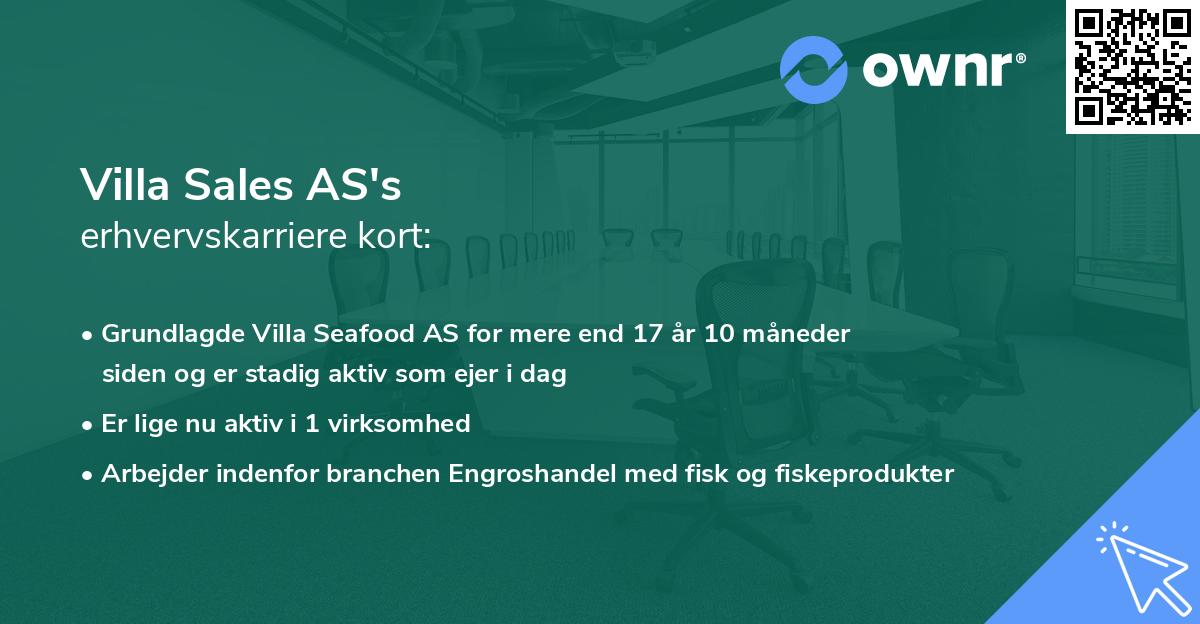 ownr®

Villa Sales AS's
erhvervskarriere kort:

• Grundlagde Villa Seafood AS for mere end 17 år 10 måneder siden og er stadig aktiv som ejer i dag

• Er lige nu aktiv i 1 virksomhed

• Arbejder indenfor branchen Engroshandel med fisk og fiskeprodukter